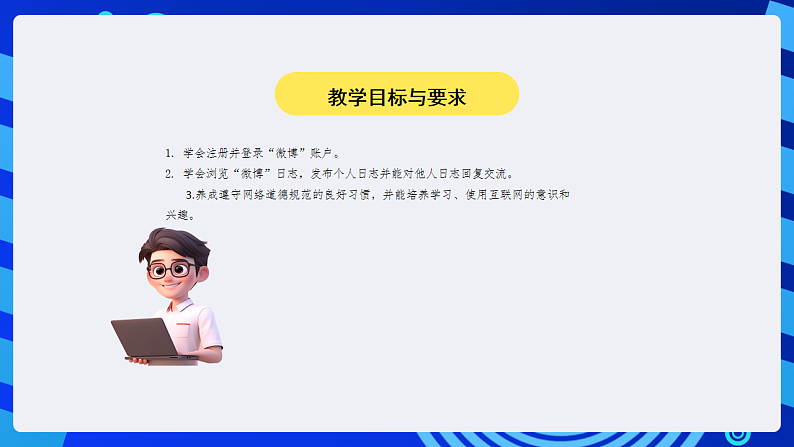 教学目标与要求

1. 学会注册并登录“微博”账户。
2. 学会浏览“微博”日志，发布个人日志并能对他人日志回复交流。
3.养成遵守网络道德规范的良好习惯，并能培养学习、使用互联网的意识和兴趣。